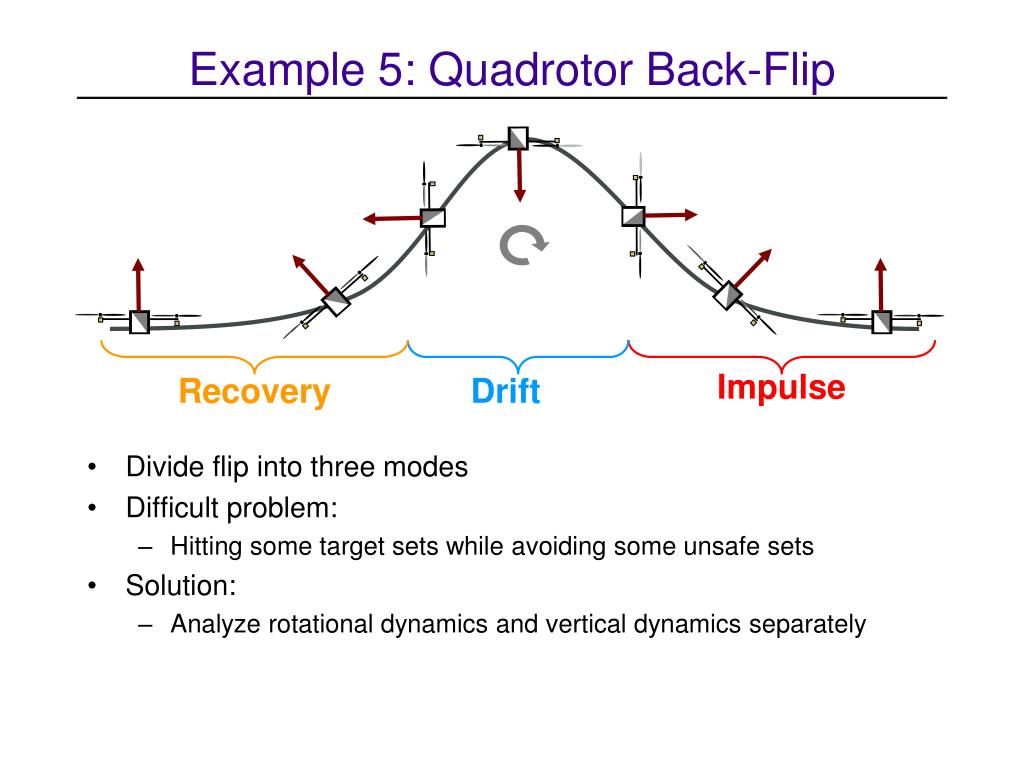 Example 5: Quadrotor Back-Flip

Recovery
Drift
Impulse

• Divide flip into three modes
• Difficult problem:
– Hitting some target sets while avoiding some unsafe sets
• Solution:
– Analyze rotational dynamics and vertical dynamics separately